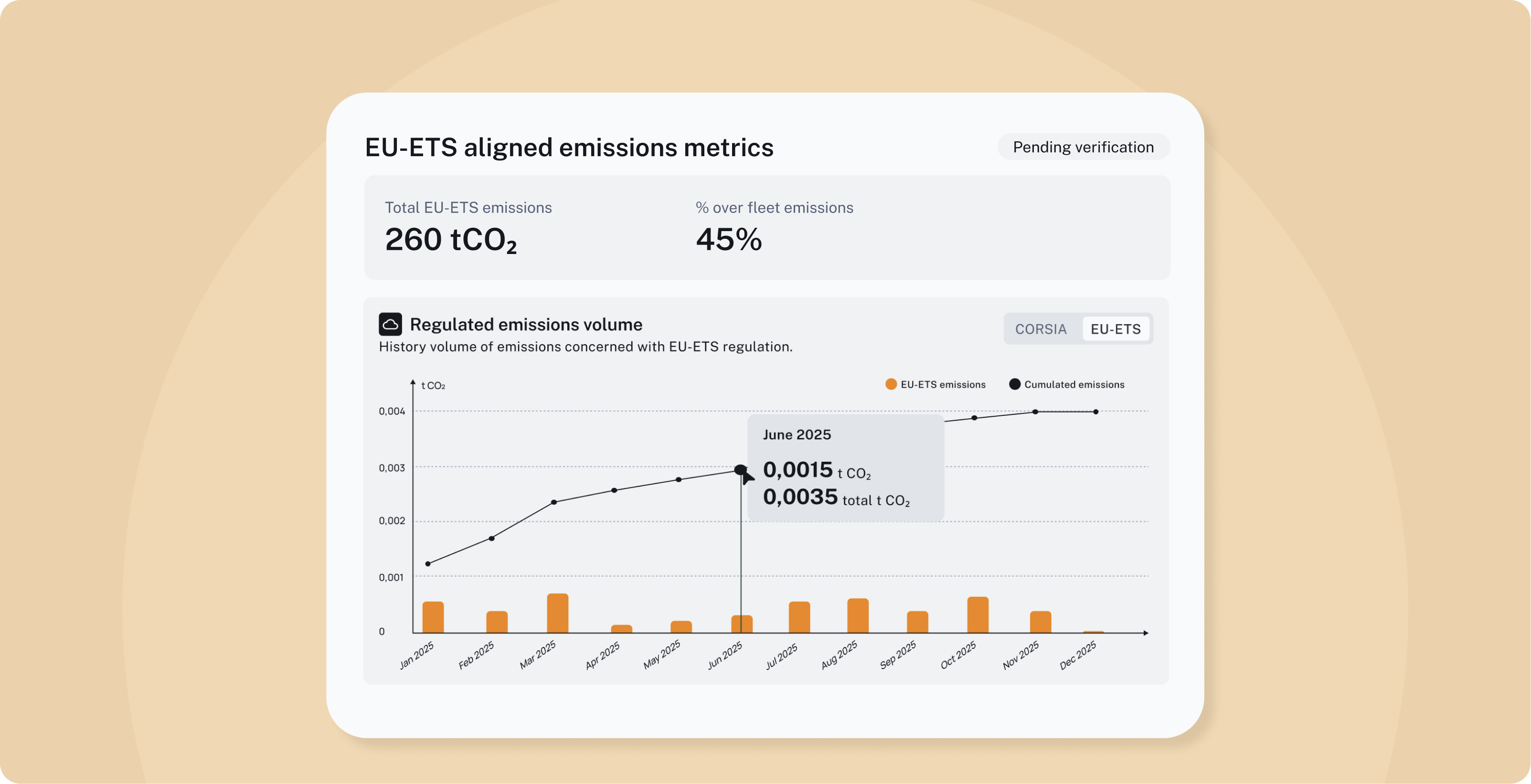 EU-ETS aligned emissions metrics

Pending verification

Total EU-ETS emissions
260 $tCO_2$

% over fleet emissions
45%

Regulated emissions volume
History volume of emissions concerned with EU-ETS regulation.

CORSIA EU-ETS

t $CO_2$

EU-ETS emissions
Cumulated emissions

0,004
0,003
0,002
0,001
0

June 2025
0,0015 t $CO_2$
0,0035 total t $CO_2$

Jan 2025
Feb 2025
Mar 2025
Apr 2025
May 2025
Jun 2025
Jul 2025
Aug 2025
Sep 2025
Oct 2025
Nov 2025
Dec 2025